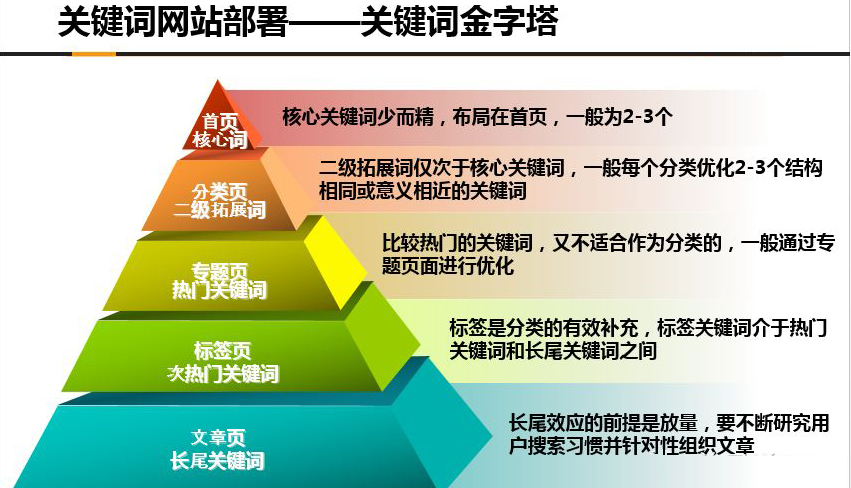 关键词网站部署——关键词金字塔

首页
核心词

核心关键词少而精，布局在首页，一般为2-3个

分类页
二级拓展词

二级拓展词仅次于核心关键词，一般每个分类优化2-3个结构相同或意义相近的关键词

专题页
热门关键词

比较热门的关键词，又不适合作为分类的，一般通过专题页面进行优化

标签页
次热门关键词

标签是分类的有效补充，标签关键词介于热门关键词和长尾关键词之间

文章页
长尾关键词

长尾效应的前提是放量，要不断研究用户搜索习惯并针对性组织文章